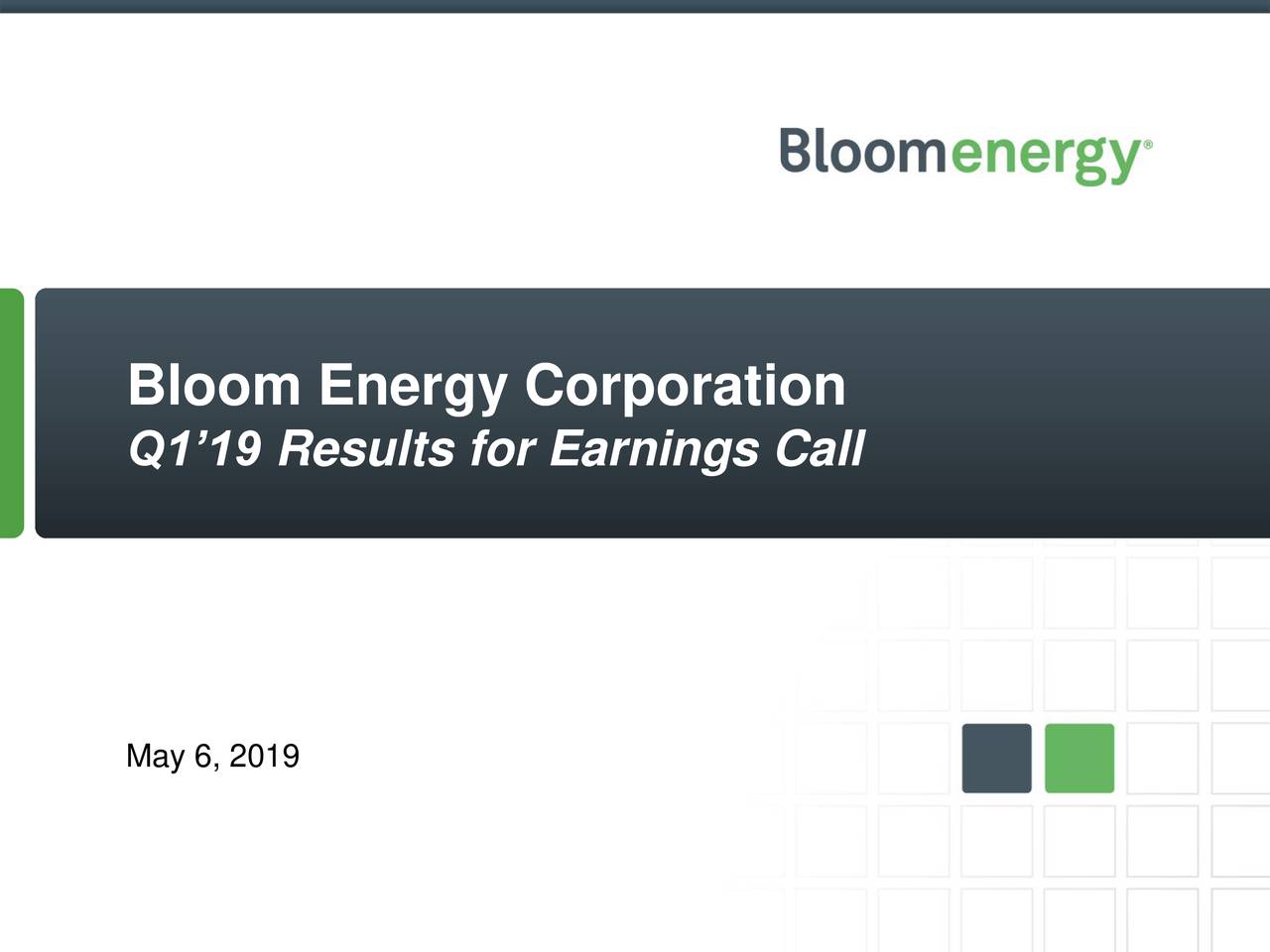 Bloomenergy®

Bloom Energy Corporation
Q1’19 Results for Earnings Call

May 6, 2019